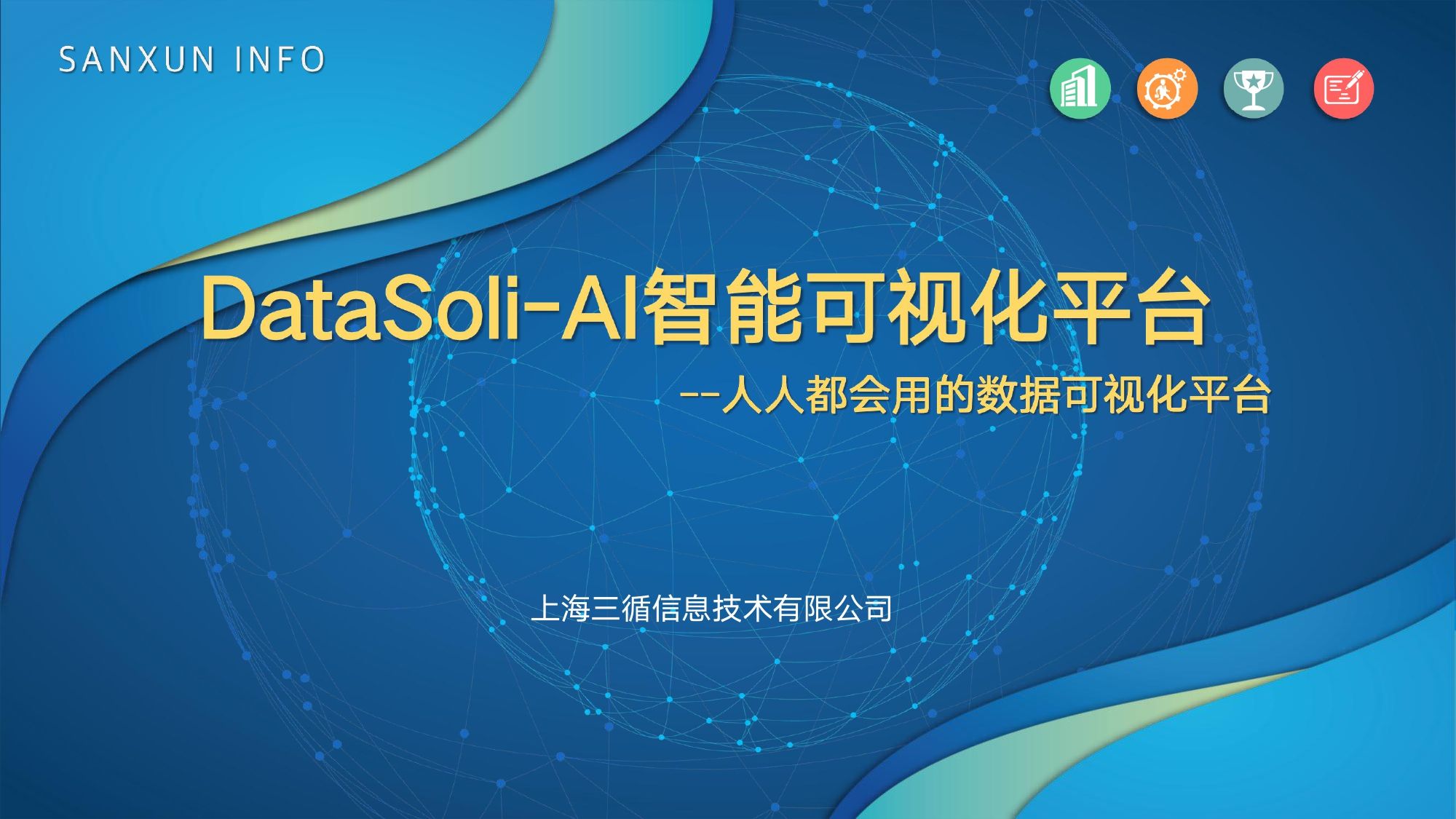 SANXUN INFO

DataSoli-AI智能可视化平台

--人人都会用的数据可视化平台

上海三循信息技术有限公司